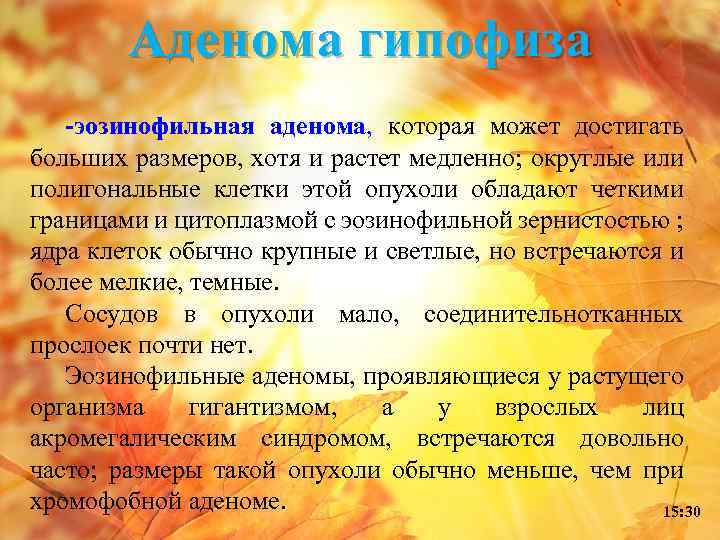 Аденома гипофиза

-эозинофильная аденома, которая может достигать больших размеров, хотя и растет медленно; округлые или полигональные клетки этой опухоли обладают четкими границами и цитоплазмой с эозинофильной зернистостью ; ядра клеток обычно крупные и светлые, но встречаются и более мелкие, темные.

Сосудов в опухоли мало, соединительнотканных прослоек почти нет.

Эозинофильные аденомы, проявляющиеся у растущего организма гигантизмом, а у взрослых лиц акромегалическим синдромом, встречаются довольно часто; размеры такой опухоли обычно меньше, чем при хромофобной аденоме.

15:30